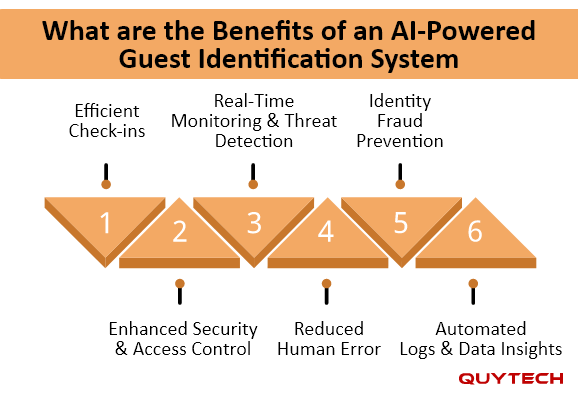 What are the Benefits of an AI-Powered Guest Identification System

Efficient Check-ins

Real-Time Monitoring & Threat Detection

Identity Fraud Prevention

1

2

3

4

5

6

Enhanced Security & Access Control

Reduced Human Error

Automated Logs & Data Insights

QUYTECH